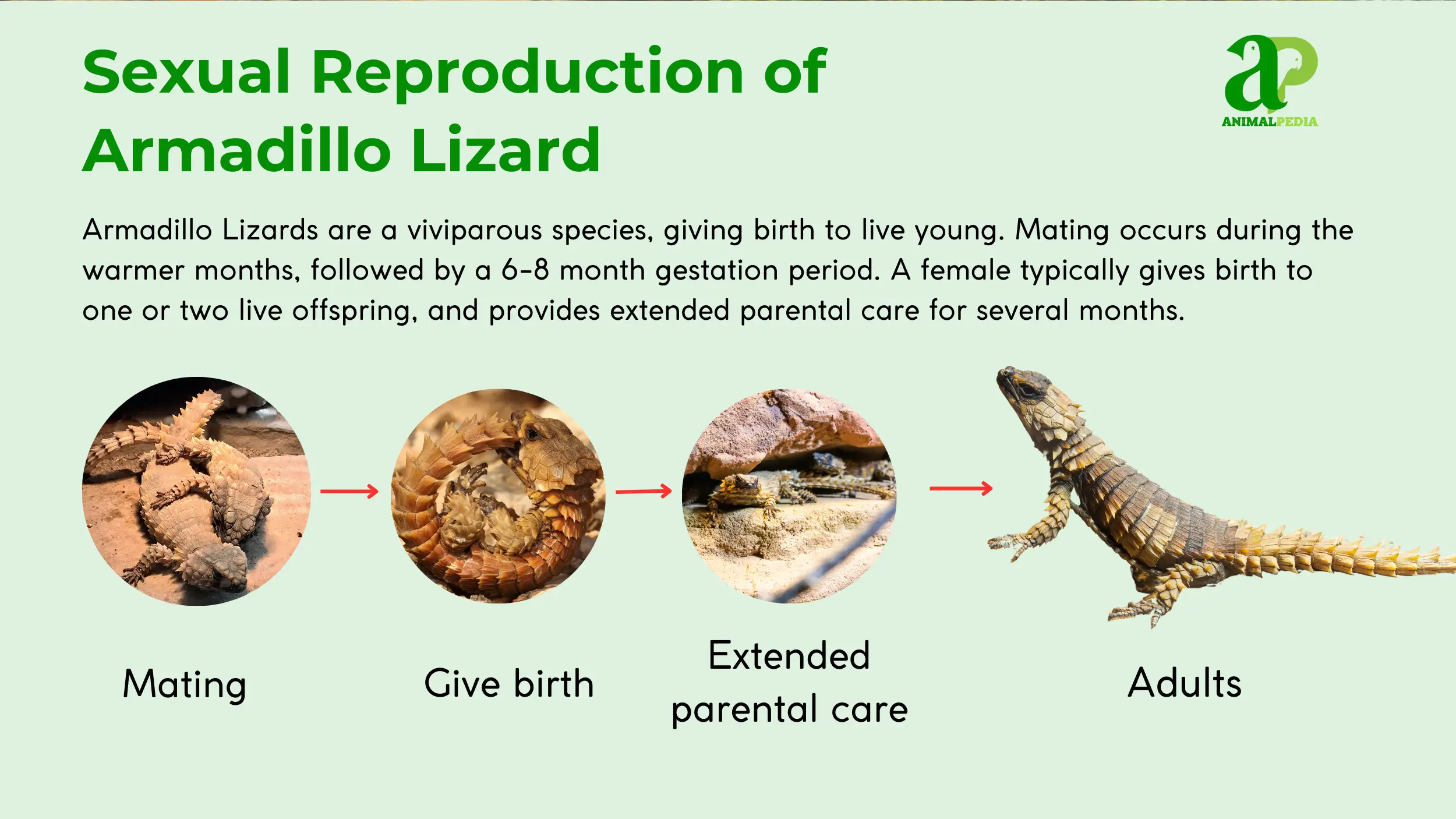 Sexual Reproduction of Armadillo Lizard

aP
ANIMALPEDIA

Armadillo Lizards are a viviparous species, giving birth to live young. Mating occurs during the warmer months, followed by a 6-8 month gestation period. A female typically gives birth to one or two live offspring, and provides extended parental care for several months.

Mating

Give birth

Extended parental care

Adults